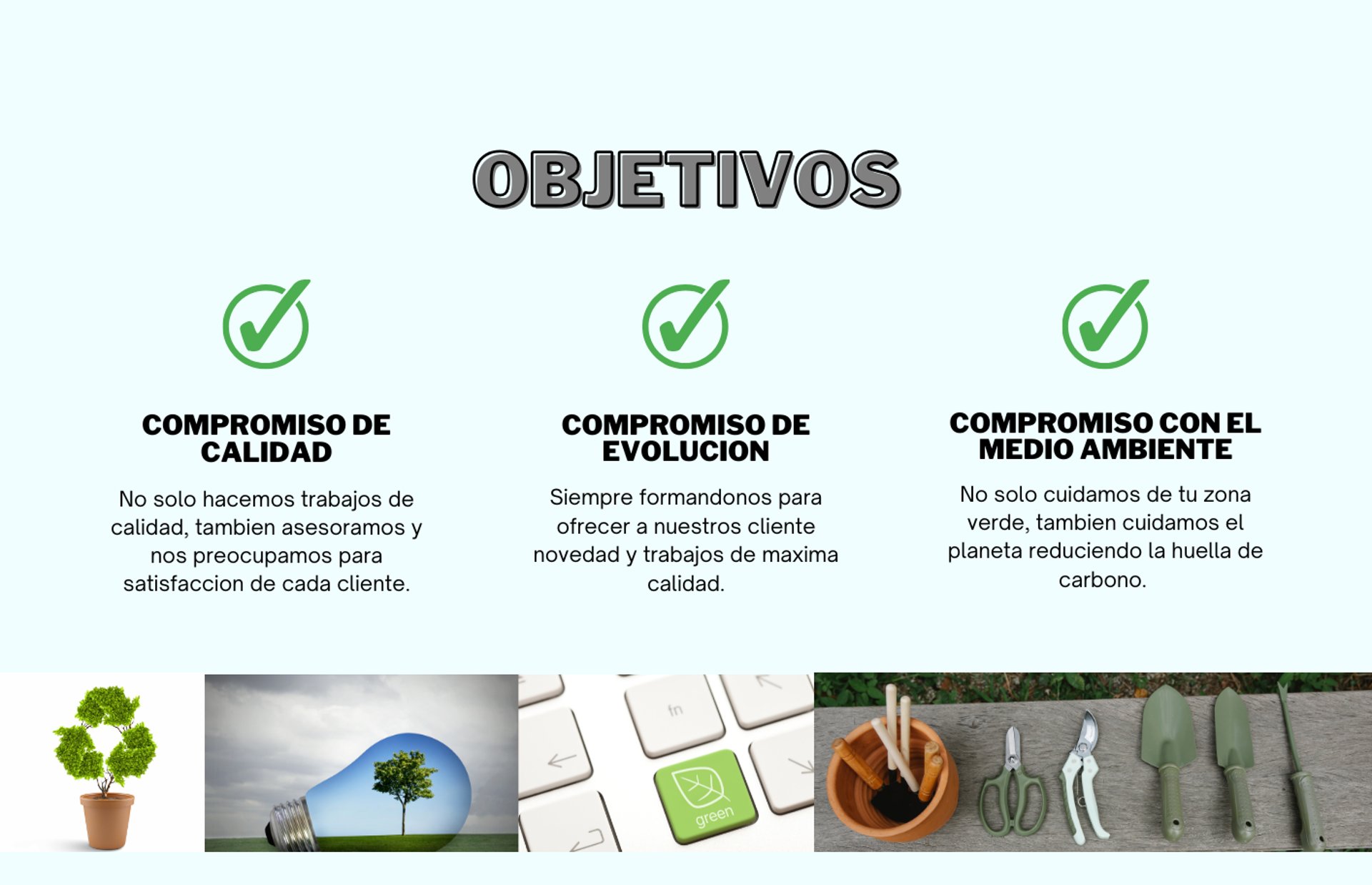 OBJETIVOS

COMPROMISO DE CALIDAD

No solo hacemos trabajos de calidad, tambien asesoramos y nos preocupamos para satisfaccion de cada cliente.

COMPROMISO DE EVOLUCION

Siempre formandonos para ofrecer a nuestros cliente novedad y trabajos de maxima calidad.

COMPROMISO CON EL MEDIO AMBIENTE

No solo cuidamos de tu zona verde, tambien cuidamos el planeta reduciendo la huella de carbono.

fn

green